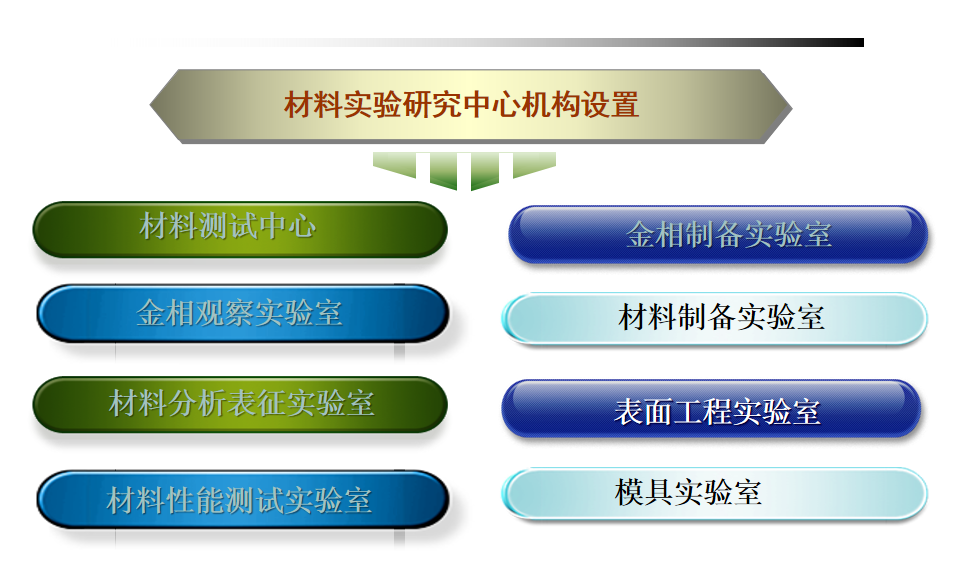 材料实验研究中心机构设置

材料测试中心

金相观察实验室

材料分析表征实验室

材料性能测试实验室

金相制备实验室

材料制备实验室

表面工程实验室

模具实验室